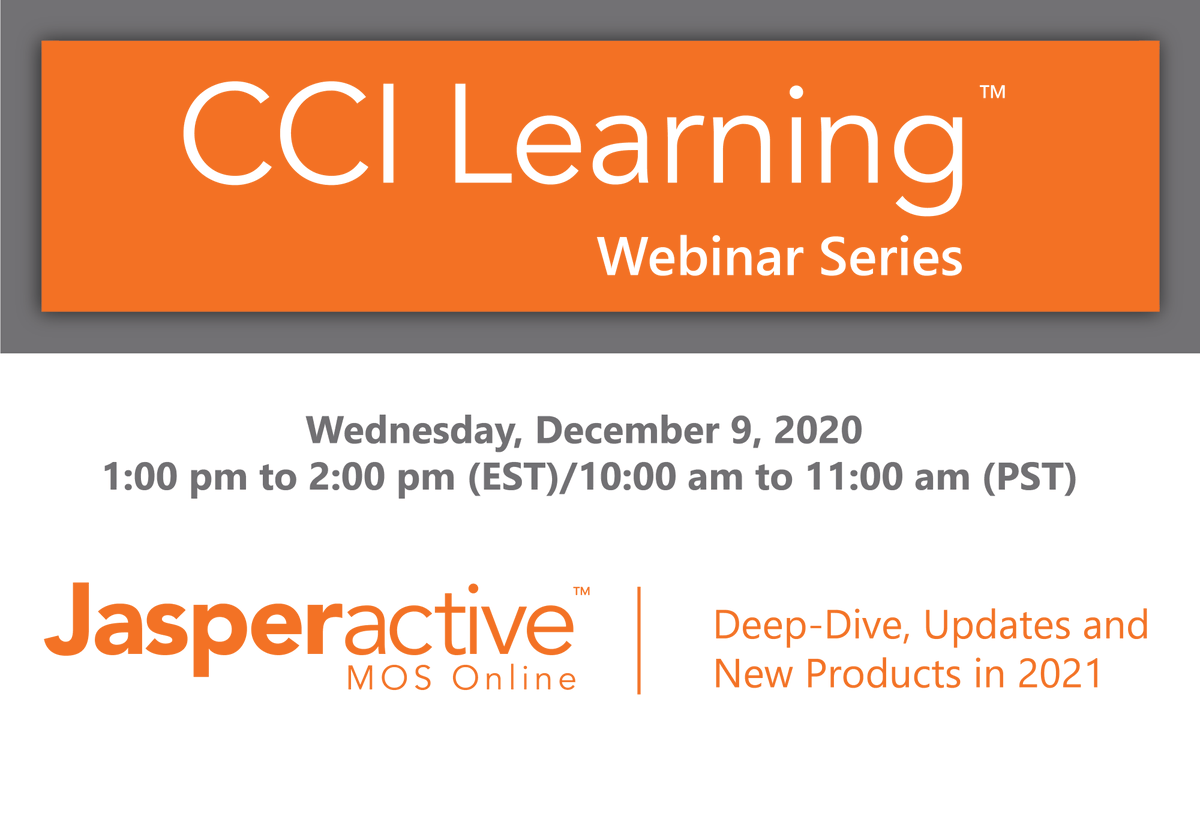 CCI Learning™

Webinar Series

Wednesday, December 9, 2020
1:00 pm to 2:00 pm (EST)/10:00 am to 11:00 am (PST)

Jasperactive™
MOS Online

Deep-Dive, Updates and New Products in 2021